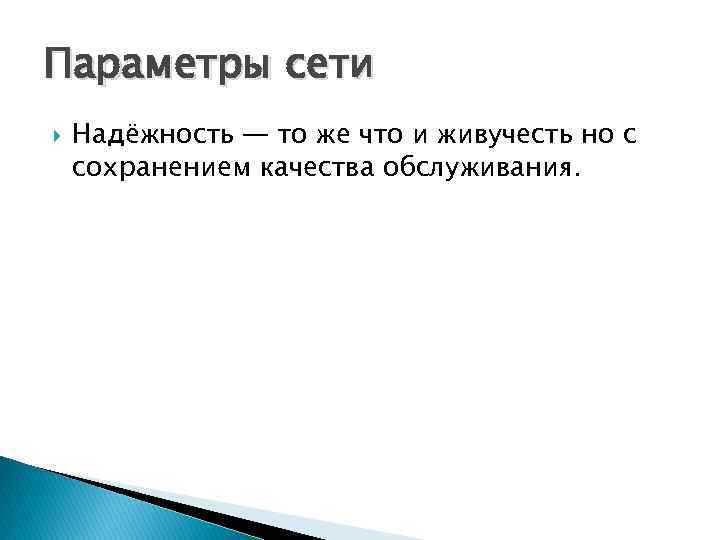 Параметры сети

Надёжность — то же что и живучесть но с сохранением качества обслуживания.